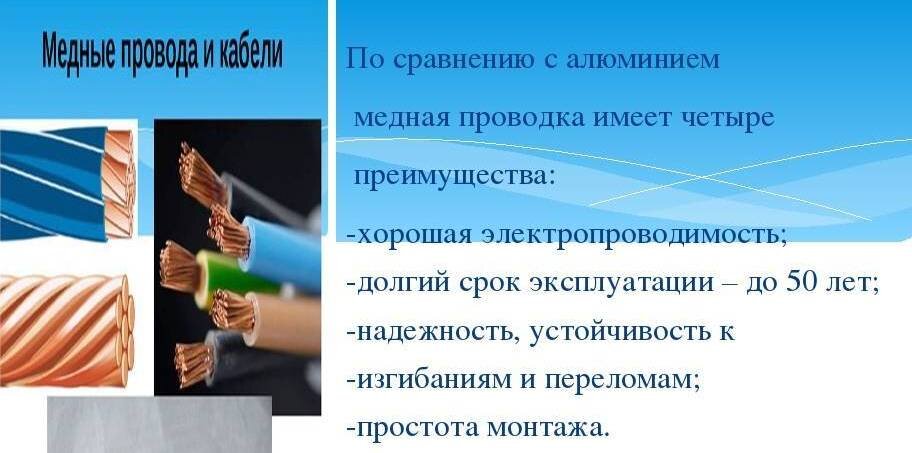 Медные провода и кабели

По сравнению с алюминием медная проводка имеет четыре преимущества:

-хорошая электропроводимость;
-долгий срок эксплуатации – до 50 лет;
-надежность, устойчивость к
-изгибаниям и переломам;
-простота монтажа.